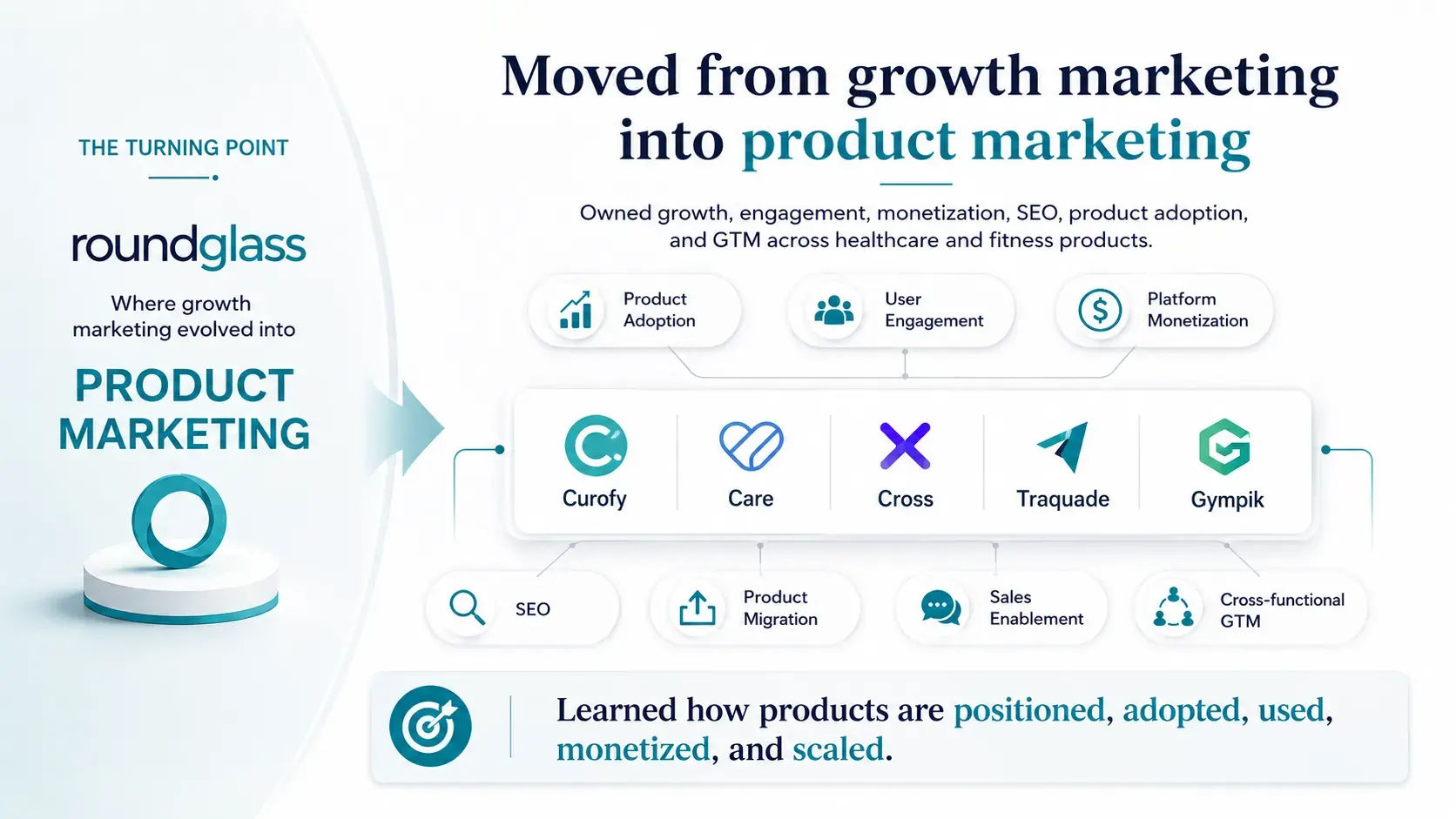 THE TURNING POINT

roundglass

Where growth marketing evolved into

PRODUCT MARKETING

Moved from growth marketing into product marketing

Owned growth, engagement, monetization, SEO, product adoption, and GTM across healthcare and fitness products.

Product Adoption

User Engagement

Platform Monetization

Curofy

Care

Cross

Traquade

Gympik

SEO

Product Migration

Sales Enablement

Cross-functional GTM

Learned how products are positioned, adopted, used, monetized, and scaled.